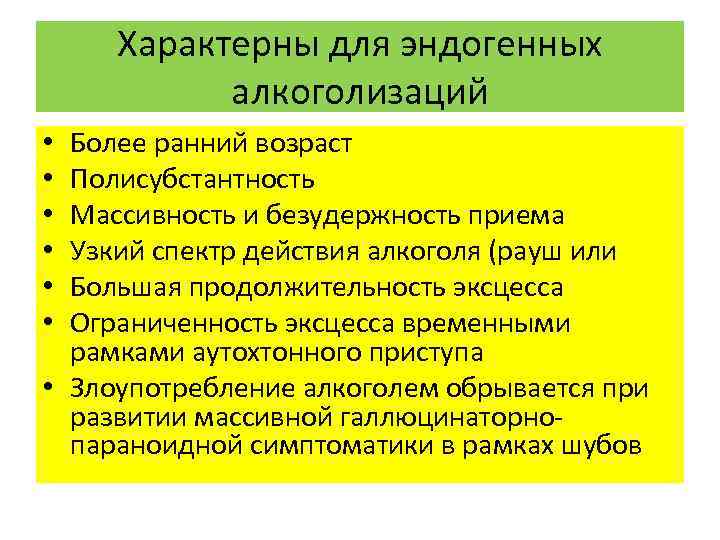 Характерны для эндогенных алкоголизаций

• Более ранний возраст
• Полисубстантность
• Массивность и безудержность приема
• Узкий спектр действия алкоголя (рауш или
• Большая продолжительность эксцесса
• Ограниченность эксцесса временными рамками аутохтонного приступа
• Злоупотребление алкоголем обрывается при развитии массивной галлюцинаторно-параноидной симптоматики в рамках шубов